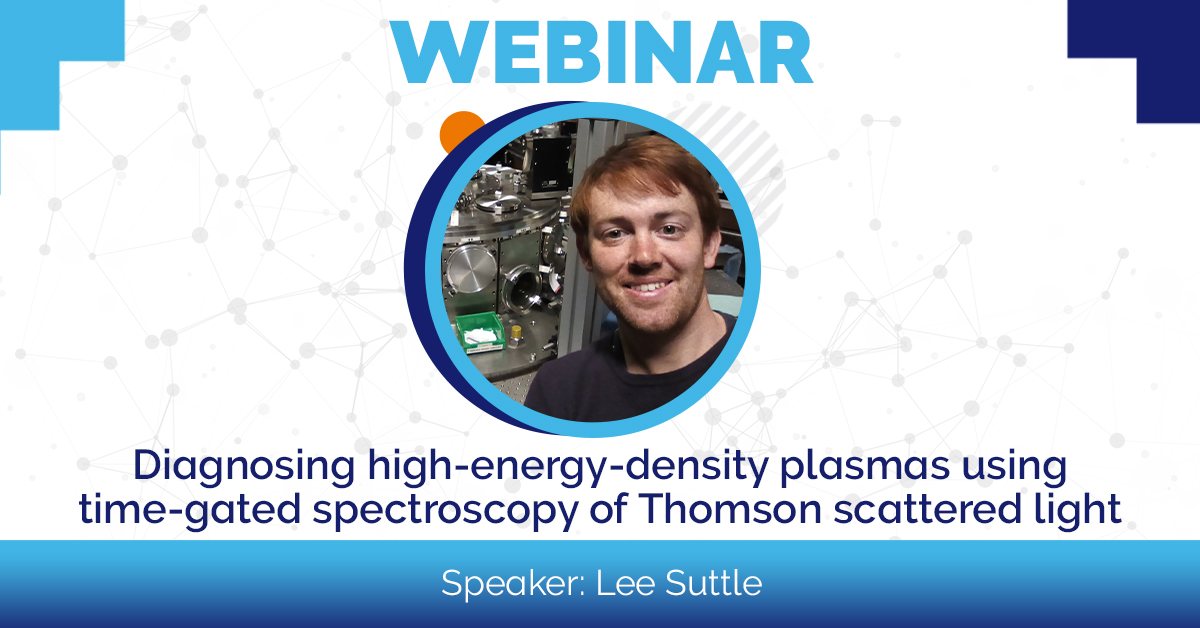 WEBINAR

Diagnosing high-energy-density plasmas using time-gated spectroscopy of Thomson scattered light

Speaker: Lee Suttle